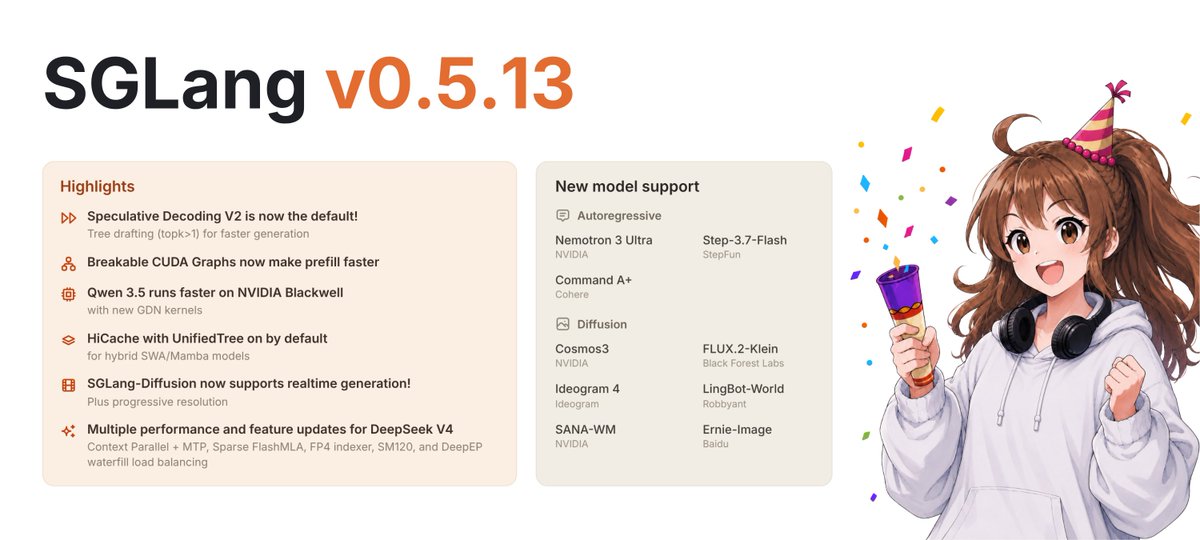 SGLang v0.5.13

Highlights

Speculative Decoding V2 is now the default!
Tree drafting (topk>1) for faster generation

Breakable CUDA Graphs now make prefill faster

Qwen 3.5 runs faster on NVIDIA Blackwell
with new GDN kernels

HiCache with UnifiedTree on by default
for hybrid SWA/Mamba models

SGLang-Diffusion now supports realtime generation!
Plus progressive resolution

Multiple performance and feature updates for DeepSeek V4
Context Parallel + MTP, Sparse FlashMLA, FP4 indexer, SM120, and DeepEP waterfill load balancing

New model support

Autoregressive

Nemotron 3 Ultra
NVIDIA

Step-3.7-Flash
StepFun

Command A+
Cohere

Diffusion

Cosmos3
NVIDIA

FLUX.2-Klein
Black Forest Labs

Ideogram 4
Ideogram

LingBot-World
Robbyant

SANA-WM
NVIDIA

Ernie-Image
Baidu